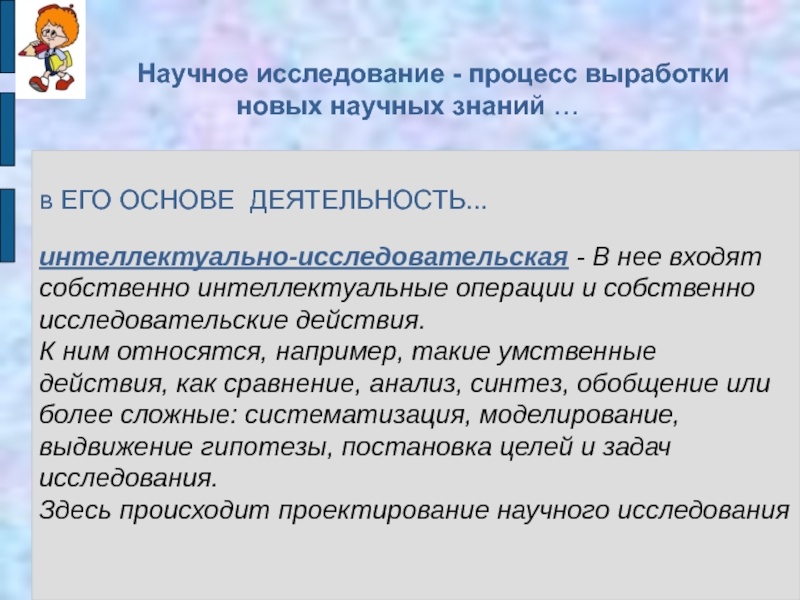 Научное исследование - процесс выработки новых научных знаний …

в ЕГО ОСНОВЕ ДЕЯТЕЛЬНОСТЬ...

интеллектуально-исследовательская - В нее входят собственно интеллектуальные операции и собственно исследовательские действия.
К ним относятся, например, такие умственные действия, как сравнение, анализ, синтез, обобщение или более сложные: систематизация, моделирование, выдвижение гипотезы, постановка целей и задач исследования.
Здесь происходит проектирование научного исследования